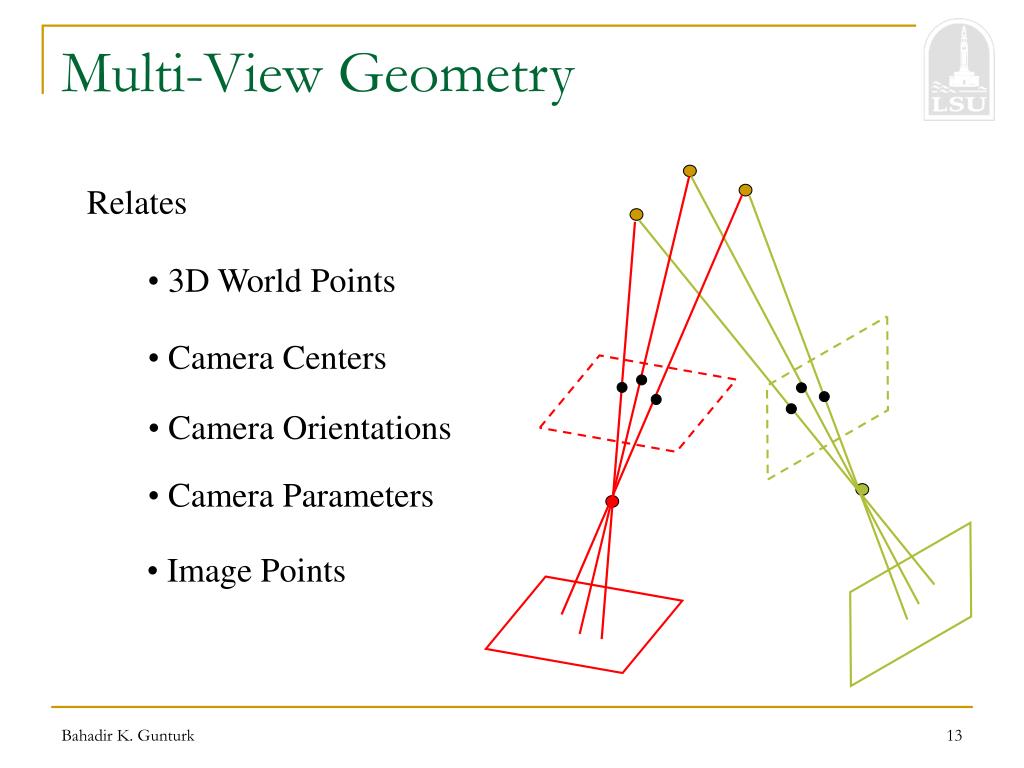 Multi-View Geometry

LSU

Relates

• 3D World Points

• Camera Centers

• Camera Orientations

• Camera Parameters

• Image Points

Bahadir K. Gunturk

13